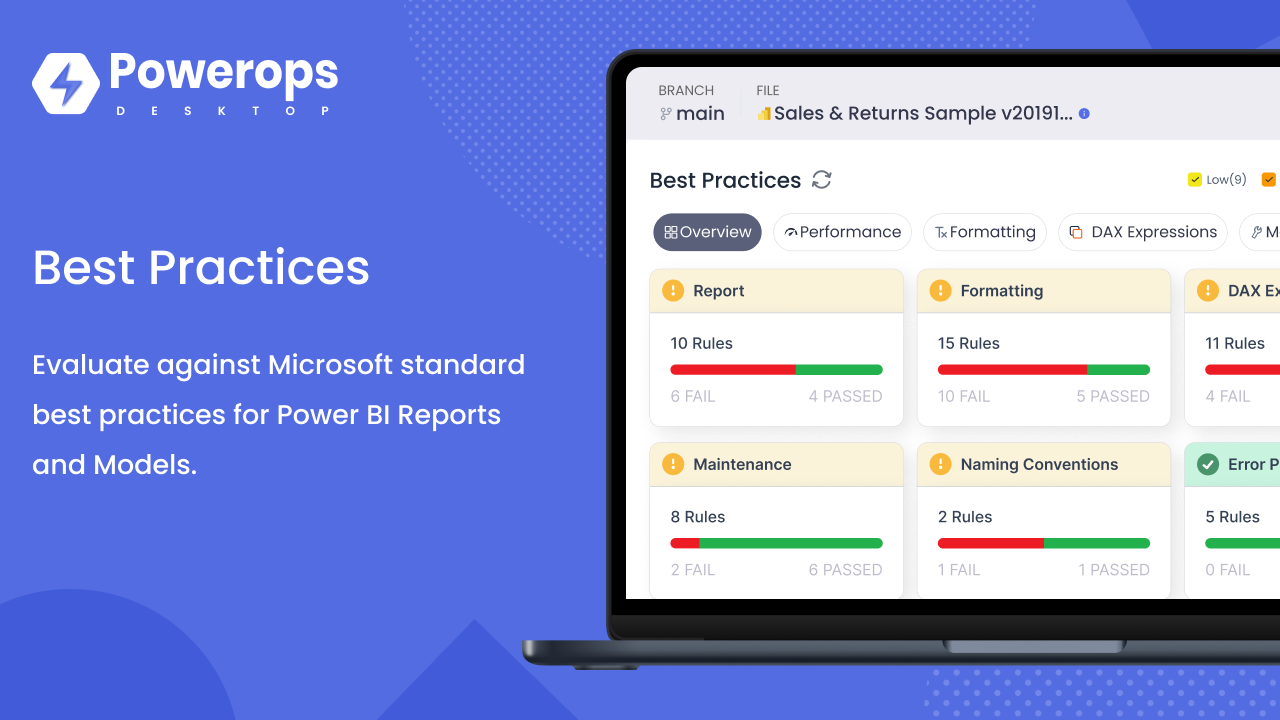 Powerops
DESKTOP

Best Practices

Evaluate against Microsoft standard best practices for Power BI Reports and Models.

BRANCH
main

FILE
Sales & Returns Sample v20191...

Best Practices

Low(9)

Overview
Performance
Formatting
DAX Expressions
M

Report
10 Rules
6 FAIL
4 PASSED

Formatting
15 Rules
10 FAIL
5 PASSED

DAX Ex
11 Rules
4 FAIL

Maintenance
8 Rules
2 FAIL
6 PASSED

Naming Conventions
2 Rules
1 FAIL
1 PASSED

Error P
5 Rules
0 FAIL